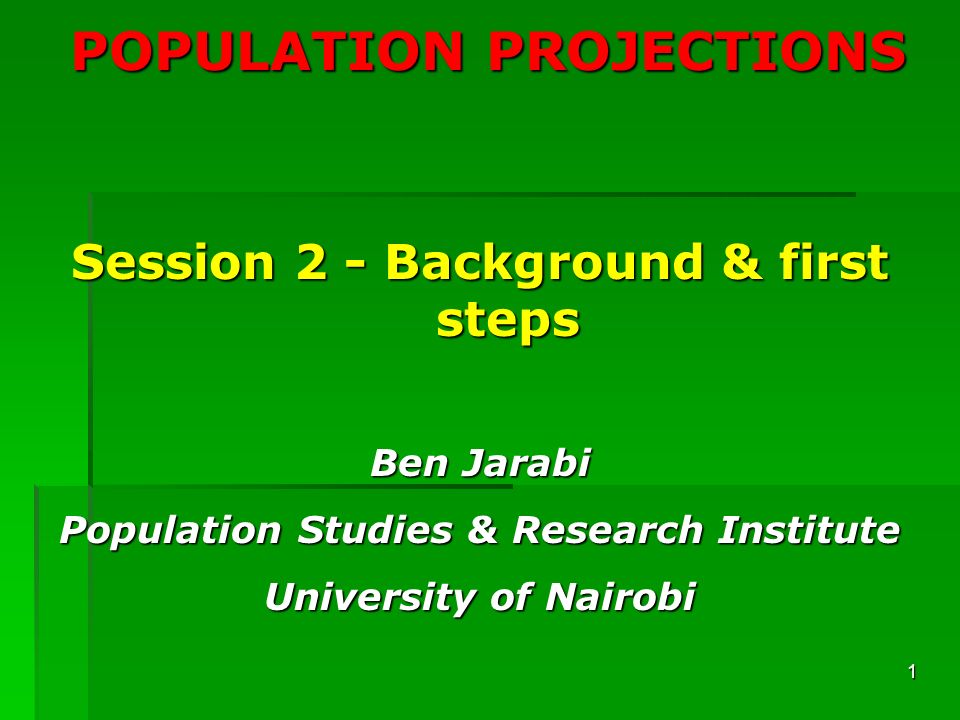 POPULATION PROJECTIONS

Session 2 - Background & first steps

Ben Jarabi

Population Studies & Research Institute

University of Nairobi

1